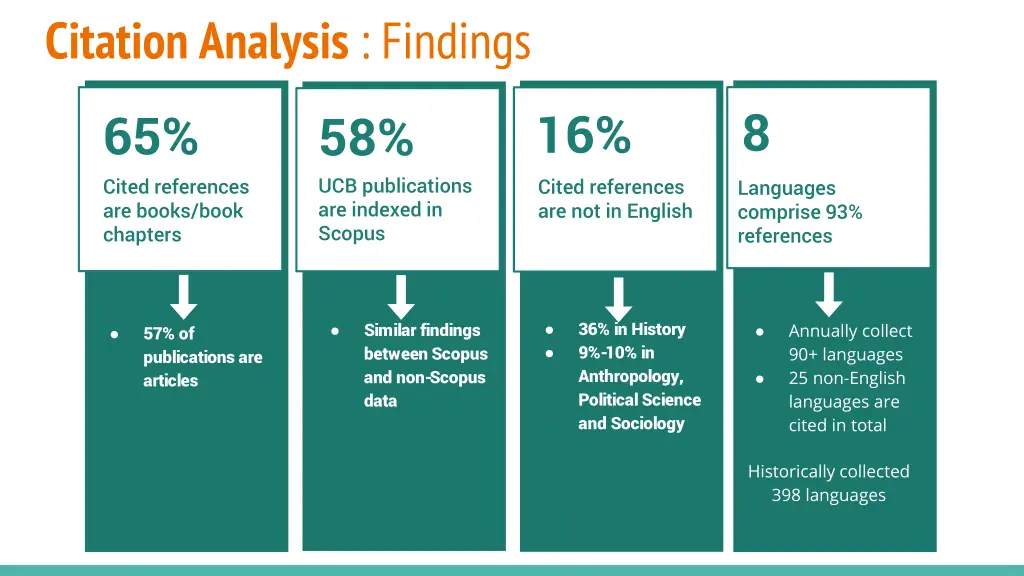 Citation Analysis : Findings

65%

Cited references are books/book chapters

- 57% of publications are articles

58%

UCB publications are indexed in Scopus

- Similar findings between Scopus and non-Scopus data

16%

Cited references are not in English

- 36% in History
- 9%-10% in Anthropology, Political Science and Sociology

8

Languages comprise 93% references

- Annually collect 90+ languages
- 25 non-English languages are cited in total

Historically collected 398 languages